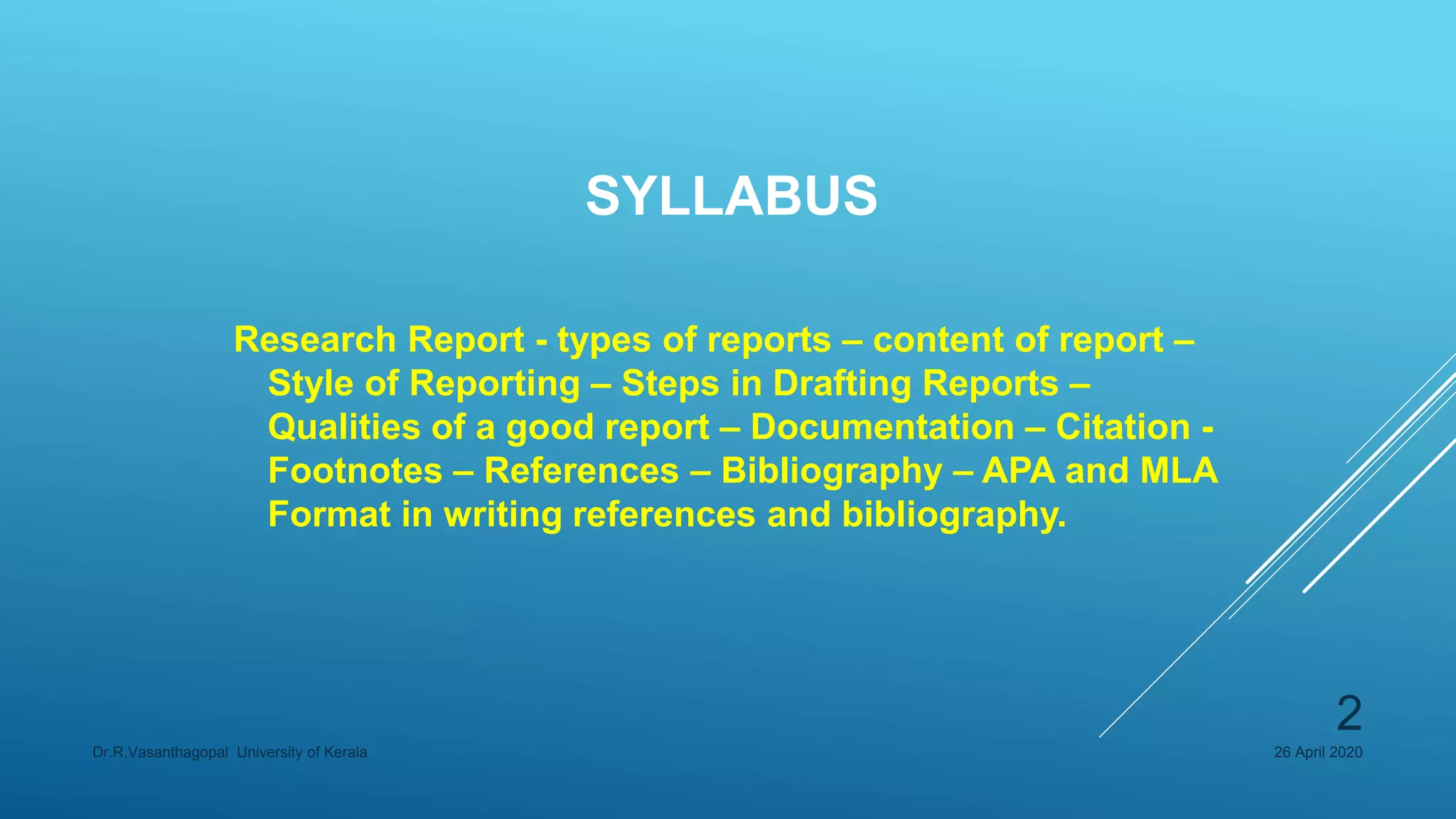 SYLLABUS

Research Report - types of reports – content of report – Style of Reporting – Steps in Drafting Reports – Qualities of a good report – Documentation – Citation - Footnotes – References – Bibliography – APA and MLA Format in writing references and bibliography.

2

Dr.R.Vasanthagopal University of Kerala

26 April 2020